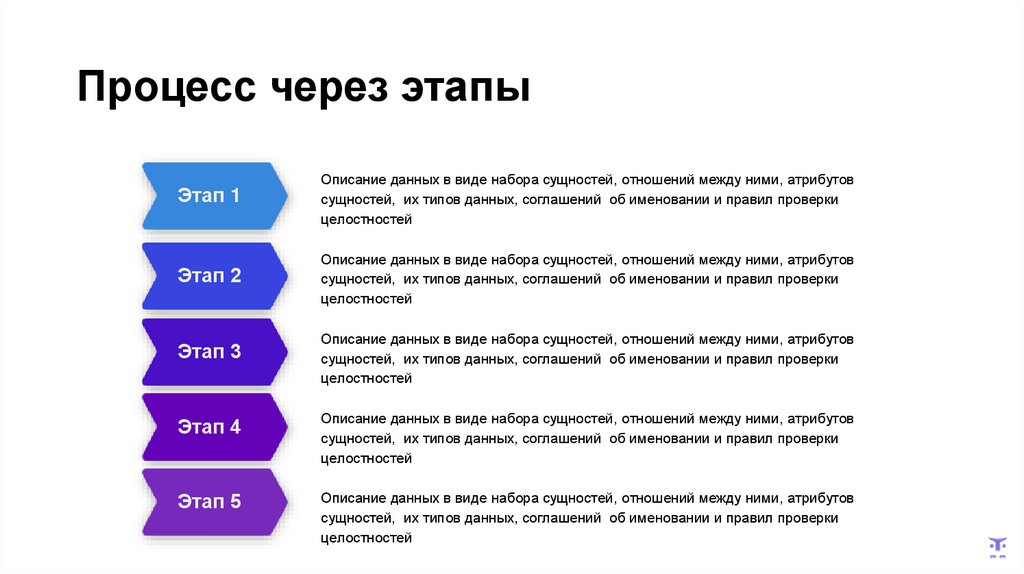 Процесс через этапы

Этап 1

Описание данных в виде набора сущностей, отношений между ними, атрибутов сущностей, их типов данных, соглашений об именовании и правил проверки целостностей

Этап 2

Описание данных в виде набора сущностей, отношений между ними, атрибутов сущностей, их типов данных, соглашений об именовании и правил проверки целостностей

Этап 3

Описание данных в виде набора сущностей, отношений между ними, атрибутов сущностей, их типов данных, соглашений об именовании и правил проверки целостностей

Этап 4

Описание данных в виде набора сущностей, отношений между ними, атрибутов сущностей, их типов данных, соглашений об именовании и правил проверки целостностей

Этап 5

Описание данных в виде набора сущностей, отношений между ними, атрибутов сущностей, их типов данных, соглашений об именовании и правил проверки целостностей